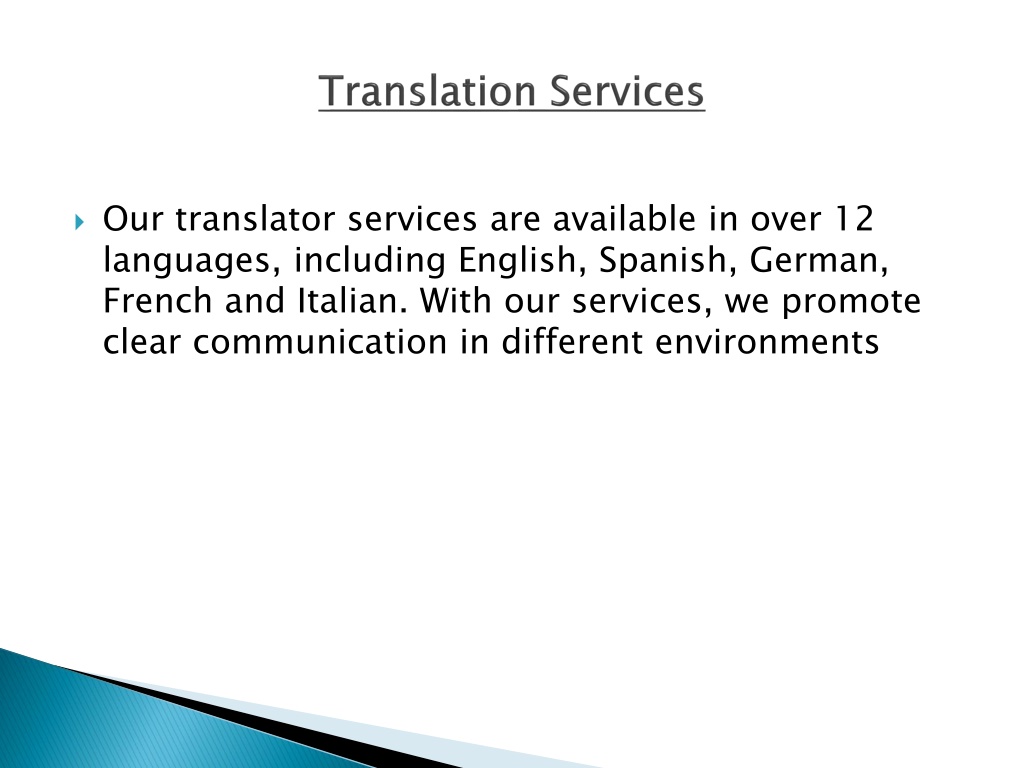 Translation Services

Our translator services are available in over 12 languages, including English, Spanish, German, French and Italian. With our services, we promote clear communication in different environments